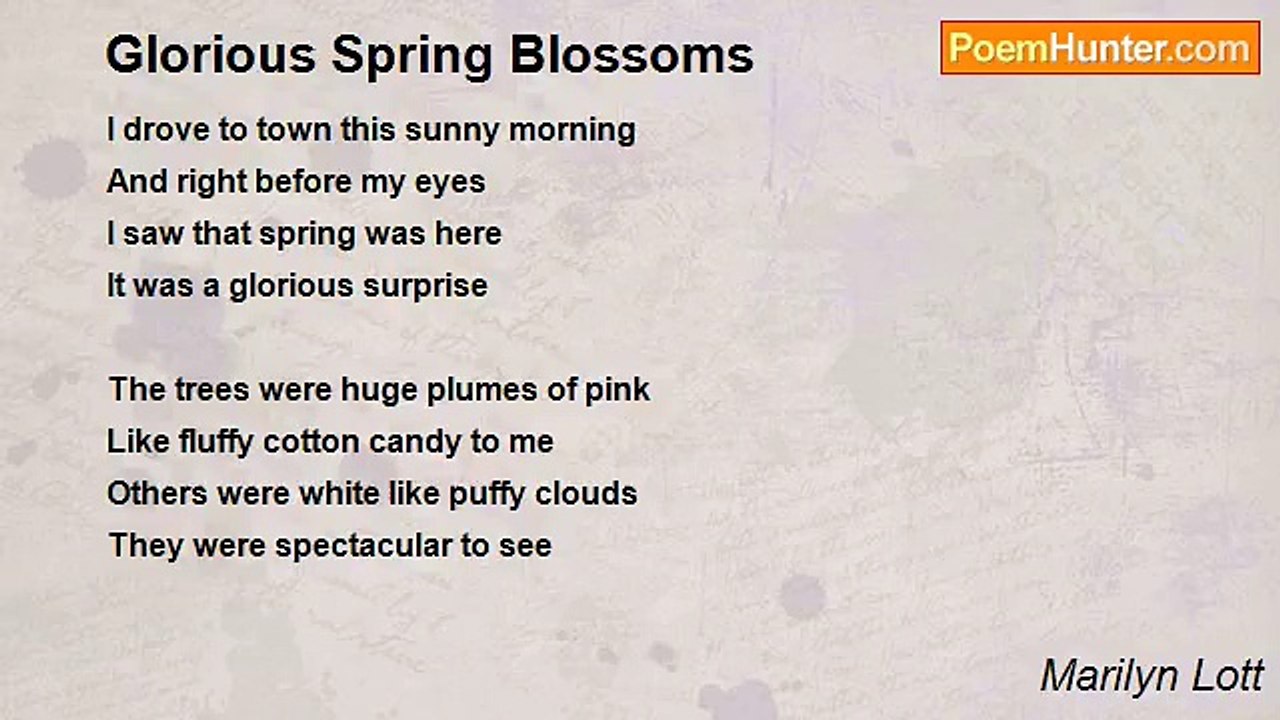 Glorious Spring Blossoms

PoemHunter.com

I drove to town this sunny morning
And right before my eyes
I saw that spring was here
It was a glorious surprise

The trees were huge plumes of pink
Like fluffy cotton candy to me
Others were white like puffy clouds
They were spectacular to see

Marilyn Lott